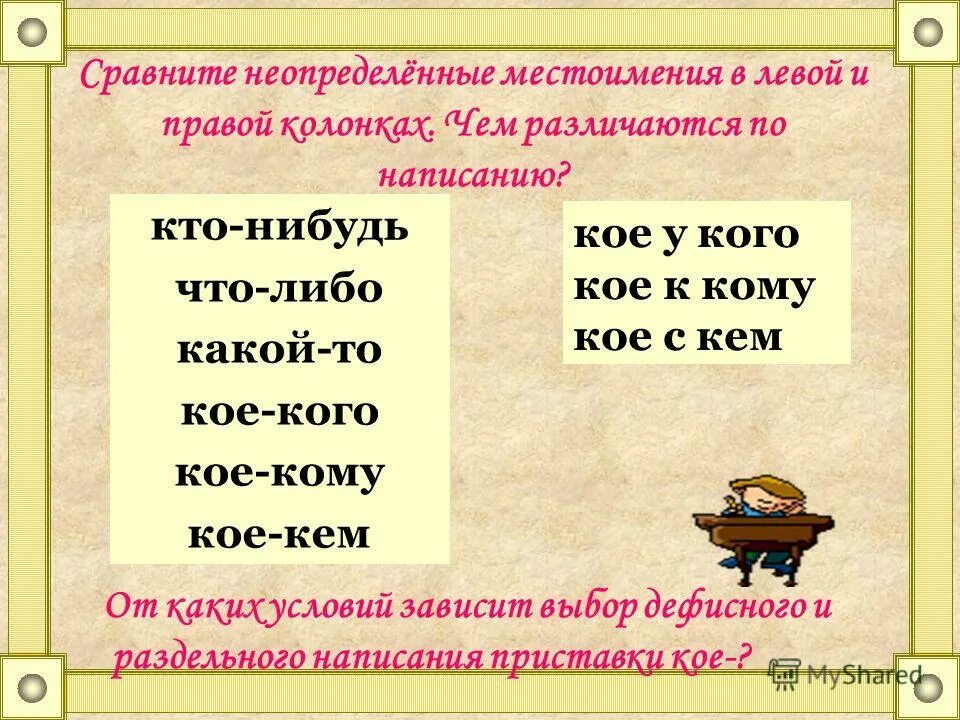 Сравните неопределённые местоимения в левой и правой колонках. Чем различаются по написанию?

кто-нибудь
что-либо
какой-то
кое-кого
кое-кому
кое-кем

кое у кого
кое к кому
кое с кем

От каких условий зависит выбор дефисного и раздельного написания приставки кое-?

MyShared